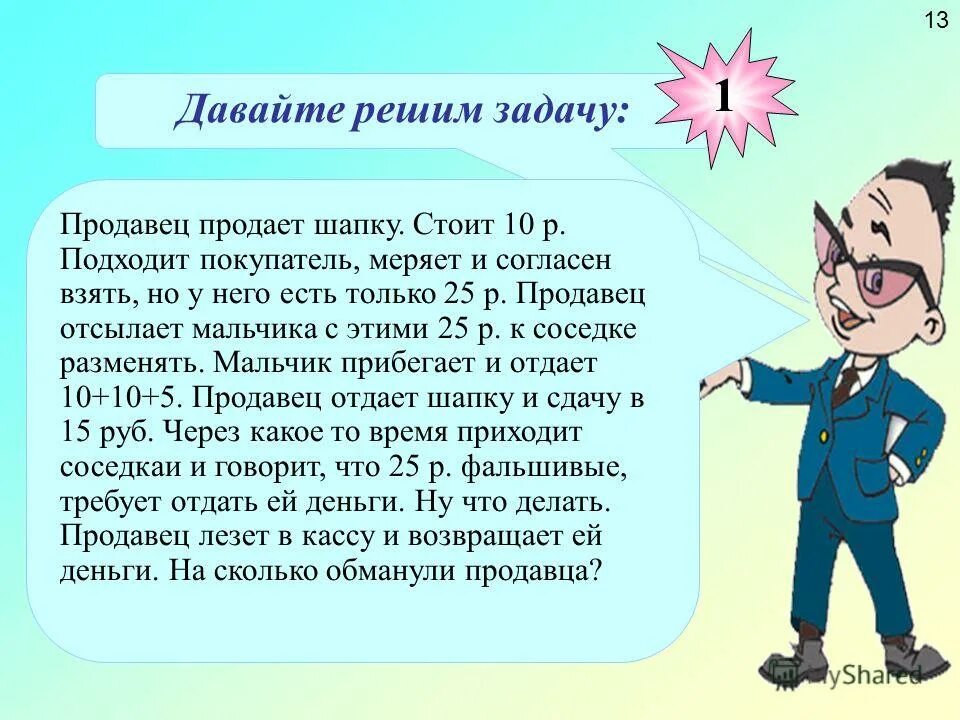 13

Давайте решим задачу:

1

Продавец продает шапку. Стоит 10 р. Подходит покупатель, меряет и согласен взять, но у него есть только 25 р. Продавец отсылает мальчика с этими 25 р. к соседке разменять. Мальчик прибегает и отдает 10+10+5. Продавец отдает шапку и сдачу в 15 руб. Через какое то время приходит соседкаи и говорит, что 25 р. фальшивые, требует отдать ей деньги. Ну что делать. Продавец лезет в кассу и возвращает ей деньги. На сколько обманули продавца?

MyShared